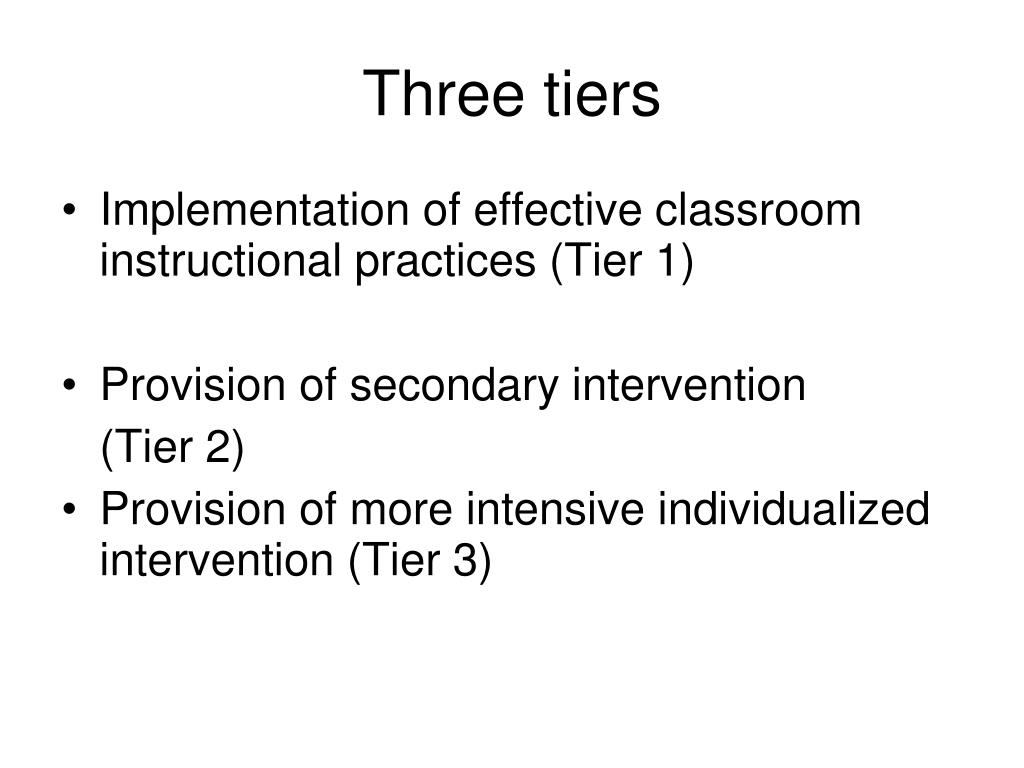 Three tiers

• Implementation of effective classroom instructional practices (Tier 1)

• Provision of secondary intervention
(Tier 2)

• Provision of more intensive individualized intervention (Tier 3)